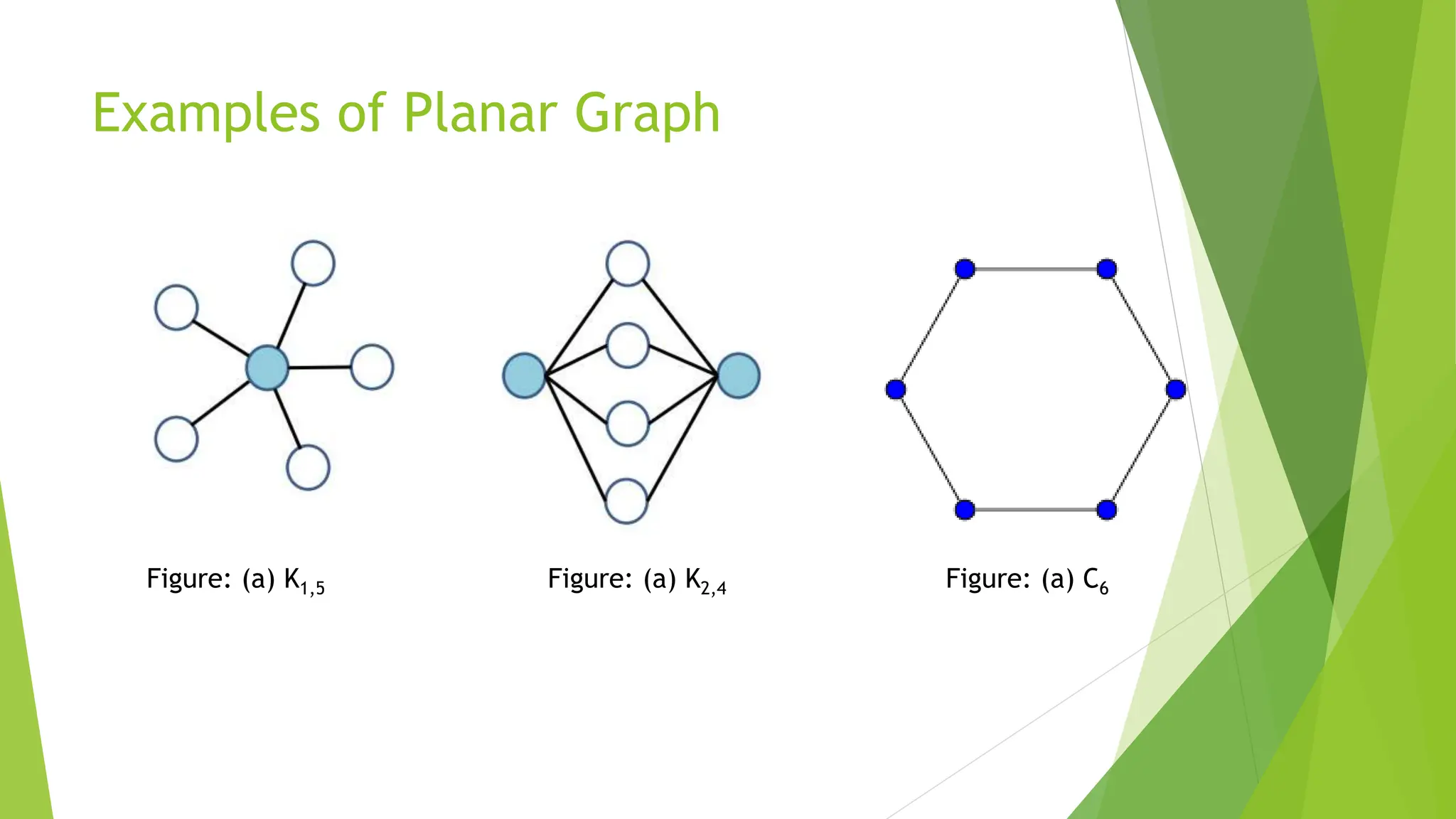 Examples of Planar Graph

Figure: (a) $K_{1,5}$

Figure: (a) $K_{2,4}$

Figure: (a) $C_6$